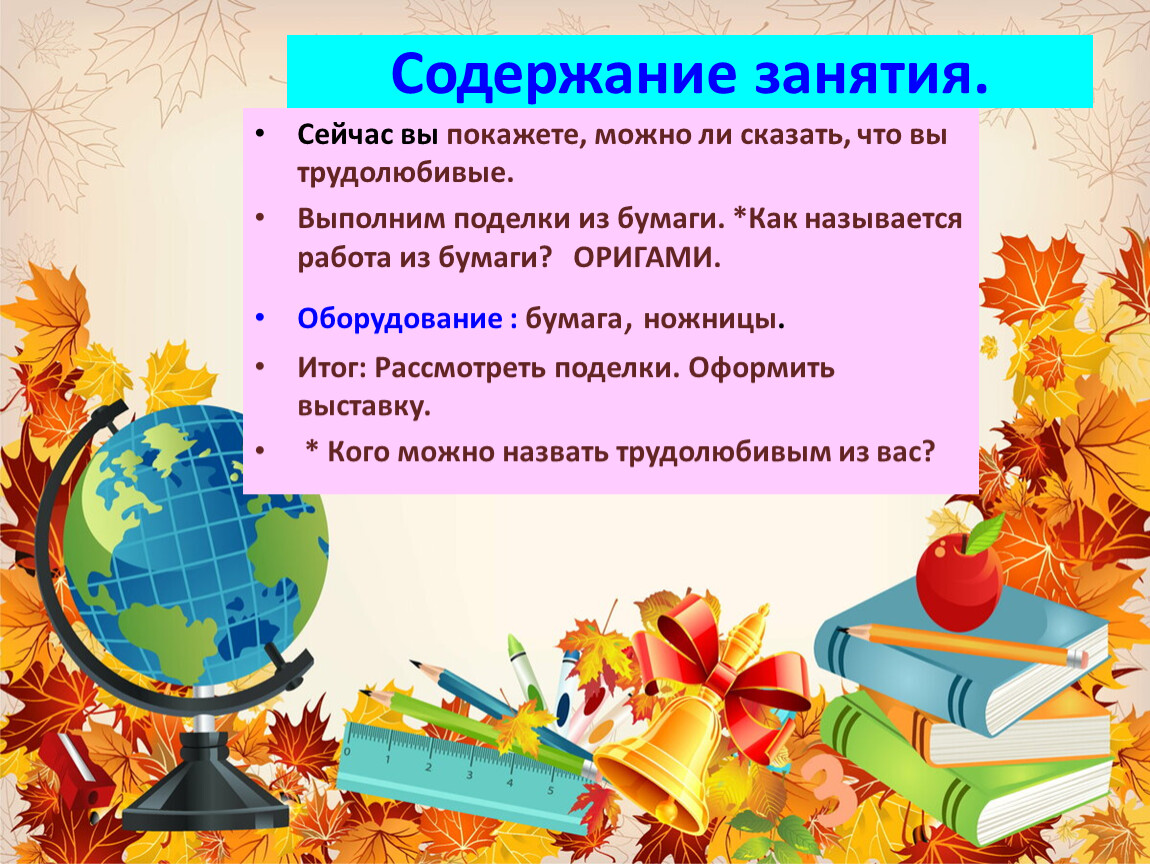 Содержание занятия.

• Сейчас вы покажете, можно ли сказать, что вы трудолюбивые.
• Выполним поделки из бумаги. *Как называется работа из бумаги? ОРИГАМИ.
• Оборудование : бумага, ножницы.
• Итог: Рассмотреть поделки. Оформить выставку.
• * Кого можно назвать трудолюбивым из вас?

1 2 3 4 5

3